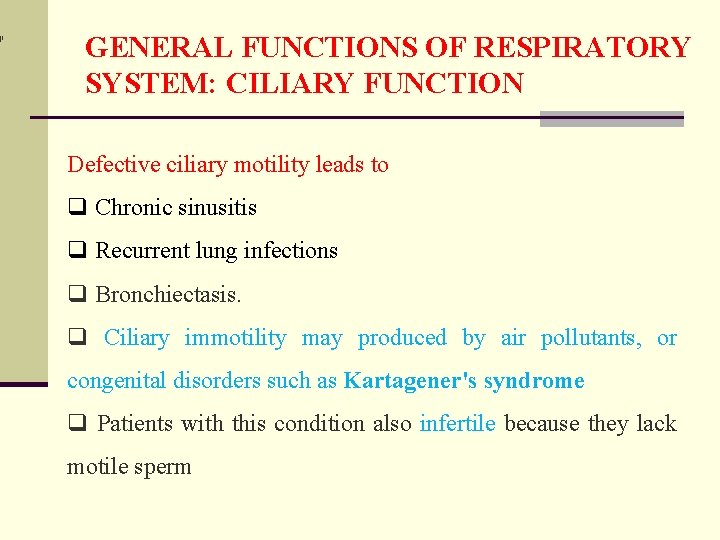 GENERAL FUNCTIONS OF RESPIRATORY SYSTEM: CILIARY FUNCTION

Defective ciliary motility leads to

❑ Chronic sinusitis

❑ Recurrent lung infections

❑ Bronchiectasis.

❑ Ciliary immotility may produced by air pollutants, or congenital disorders such as Kartagener's syndrome

❑ Patients with this condition also infertile because they lack motile sperm